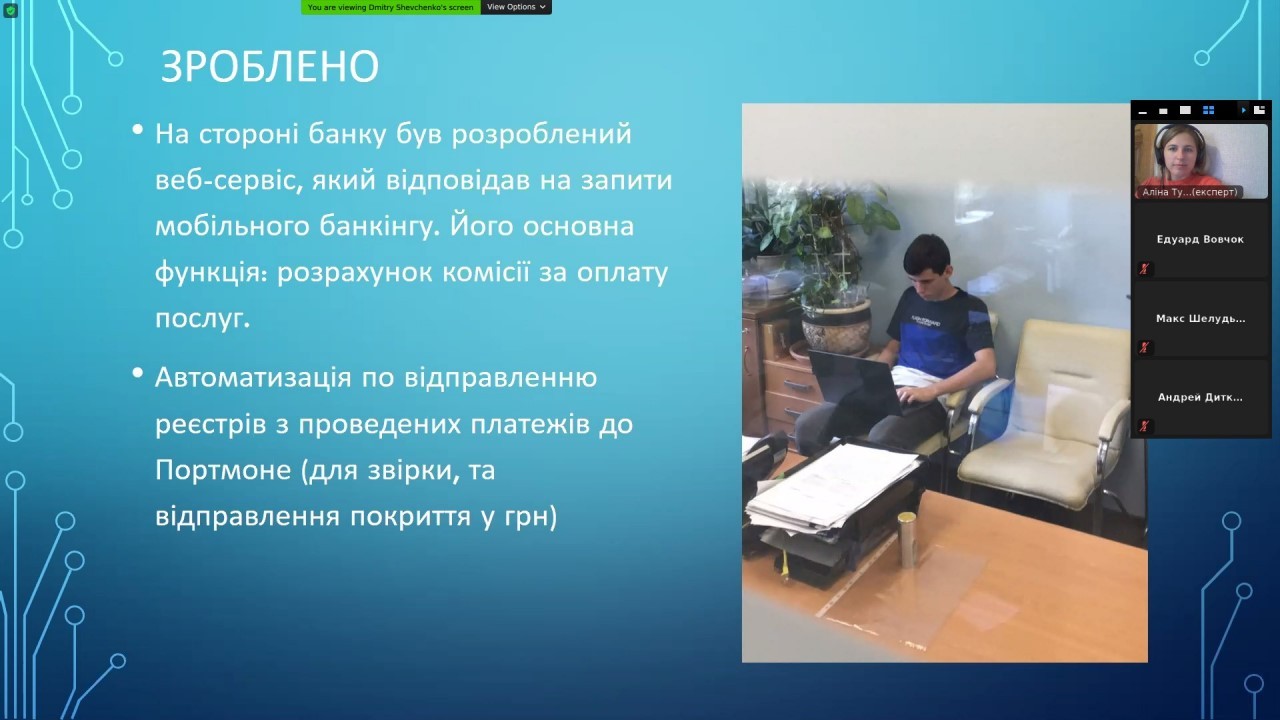 You are viewing Dmitry Shevchenko's screen View Options

ЗРОБЛЕНО

• На стороні банку був розроблений веб-сервіс, який відповідав на запити мобільного банкінгу. Його основна функція: розрахунок комісії за оплату послуг.

• Автоматизація по відправленню реєстрів з проведених платежів до Портмоне (для звірки, та відправлення покриття у грн)

Аліна Ту...(експерт)

Едуард Вовчок

Макс Шелудь...

Андрей Дитк...